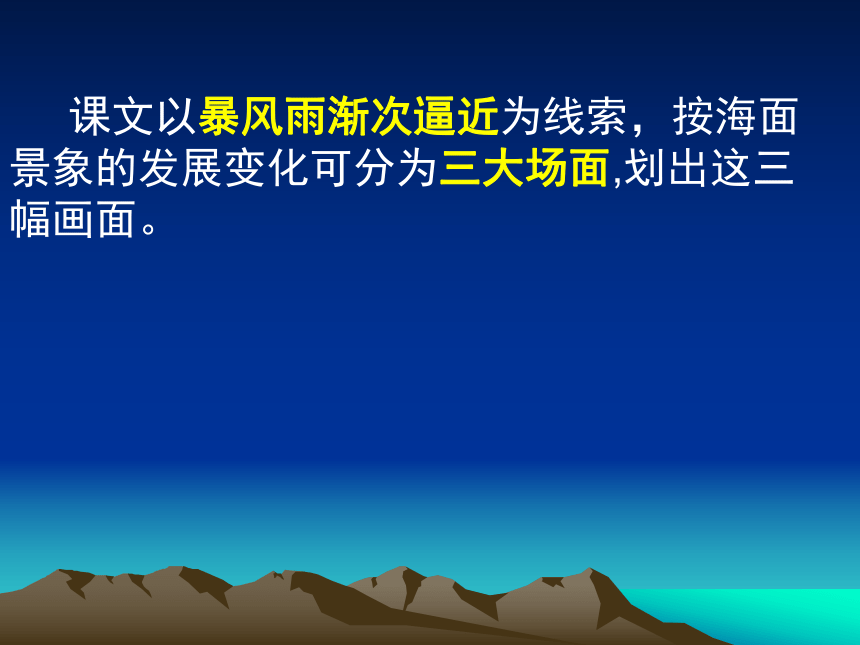 课文以暴风雨渐次逼近为线索，按海面景象的发展变化可分为三大场面,划出这三幅画面。